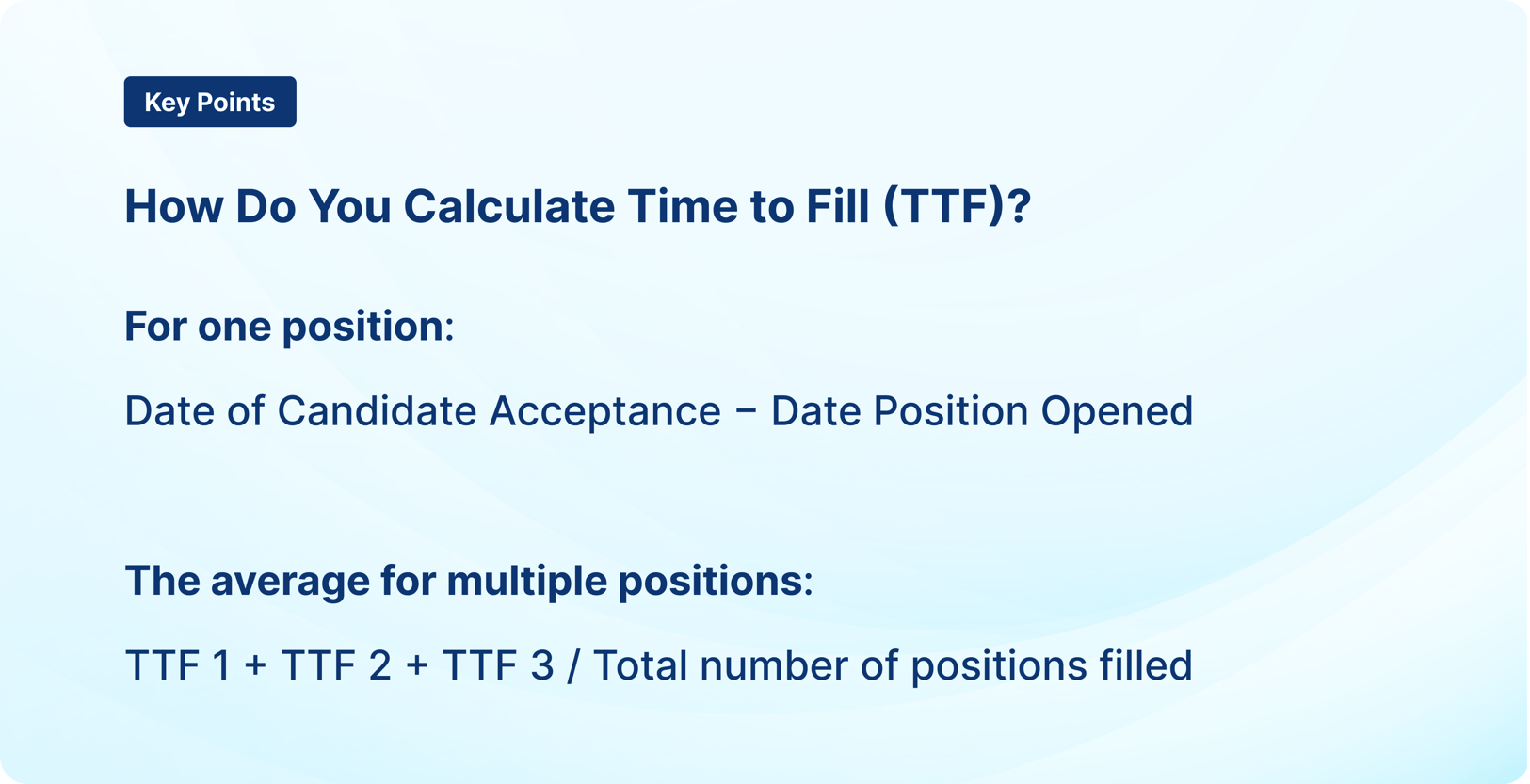 Key Points

How Do You Calculate Time to Fill (TTF)?

For one position:

Date of Candidate Acceptance – Date Position Opened

The average for multiple positions:

TTF 1 + TTF 2 + TTF 3 / Total number of positions filled